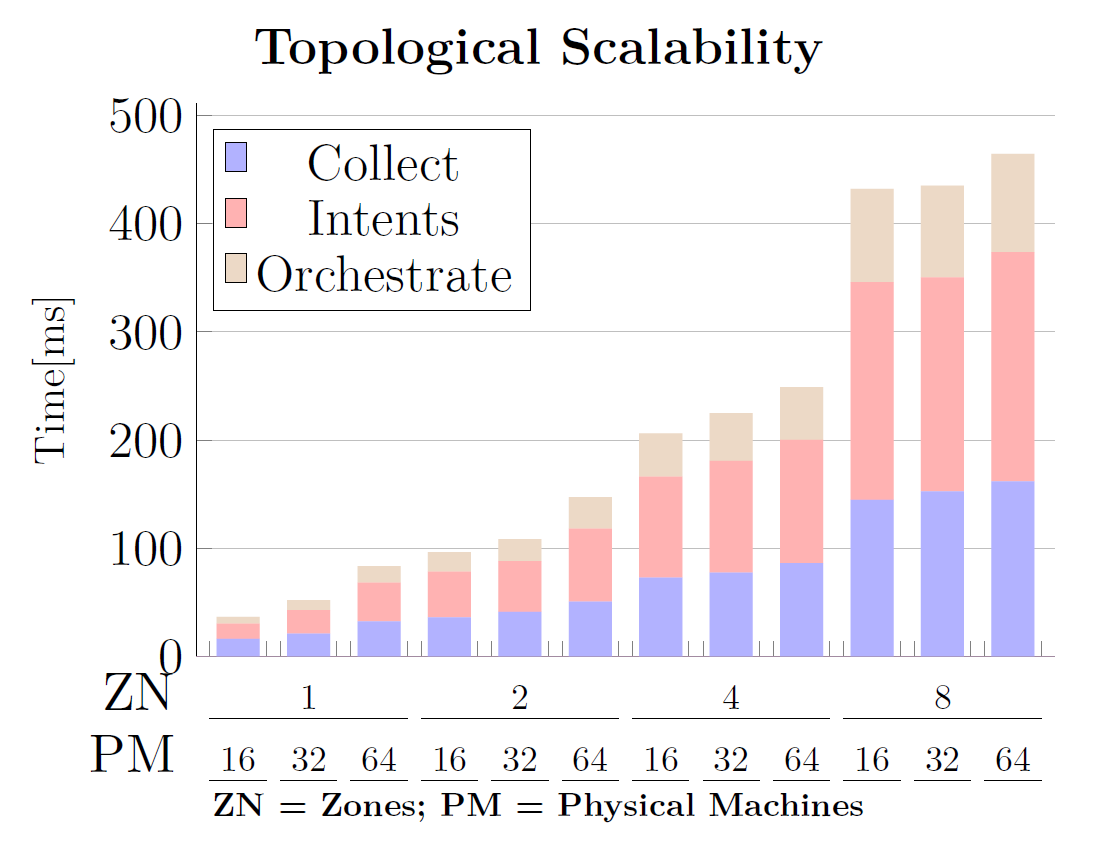 Topological Scalability

Collect
Intents
Orchestrate

Time[ms]

500
400
300
200
100
0

ZN
1
2
4
8

PM
16 32 64 16 32 64 16 32 64 16 32 64

ZN = Zones; PM = Physical Machines